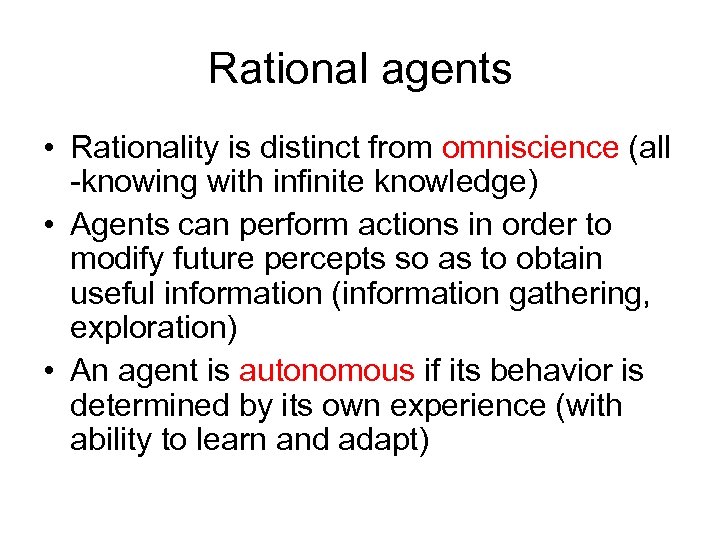 Rational agents

• Rationality is distinct from omniscience (all -knowing with infinite knowledge)
• Agents can perform actions in order to modify future percepts so as to obtain useful information (information gathering, exploration)
• An agent is autonomous if its behavior is determined by its own experience (with ability to learn and adapt)